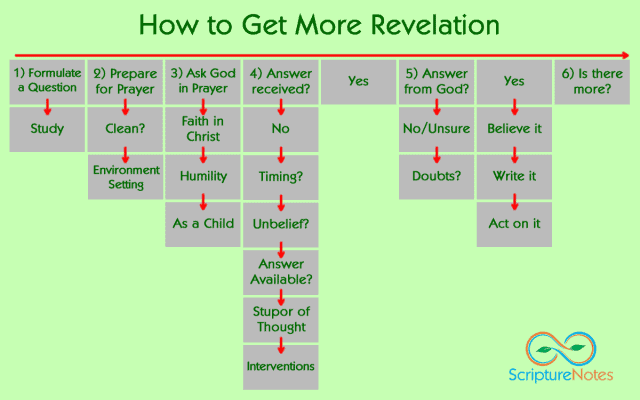 How to Get More Revelation

1) Formulate a Question
Study

2) Prepare for Prayer
Clean?
Environment Setting

3) Ask God in Prayer
Faith in Christ
Humility
As a Child

4) Answer received?
No
Timing?
Unbelief?
Answer Available?
Stupor of Thought
Interventions

Yes

5) Answer from God?
No/Unsure
Doubts?

Yes
Believe it
Write it
Act on it

6) Is there more?

ScriptureNotes